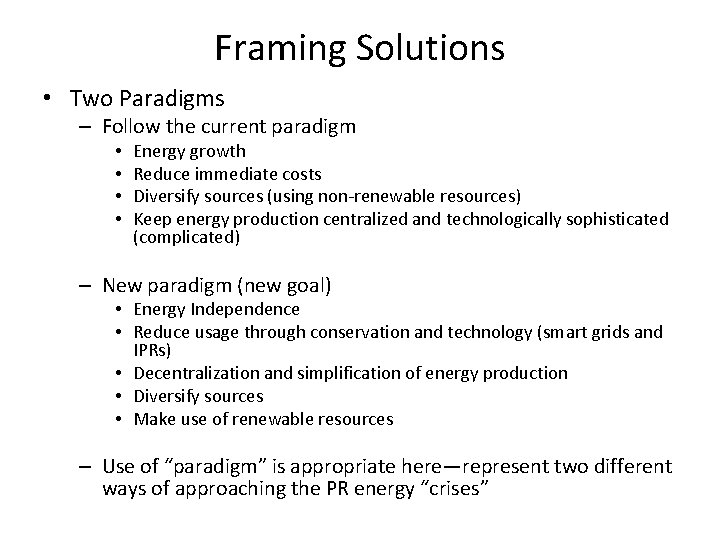 Framing Solutions

• Two Paradigms
– Follow the current paradigm
• Energy growth
• Reduce immediate costs
• Diversify sources (using non-renewable resources)
• Keep energy production centralized and technologically sophisticated (complicated)

– New paradigm (new goal)
• Energy Independence
• Reduce usage through conservation and technology (smart grids and IPRs)
• Decentralization and simplification of energy production
• Diversify sources
• Make use of renewable resources

– Use of “paradigm” is appropriate here—represent two different ways of approaching the PR energy “crises”